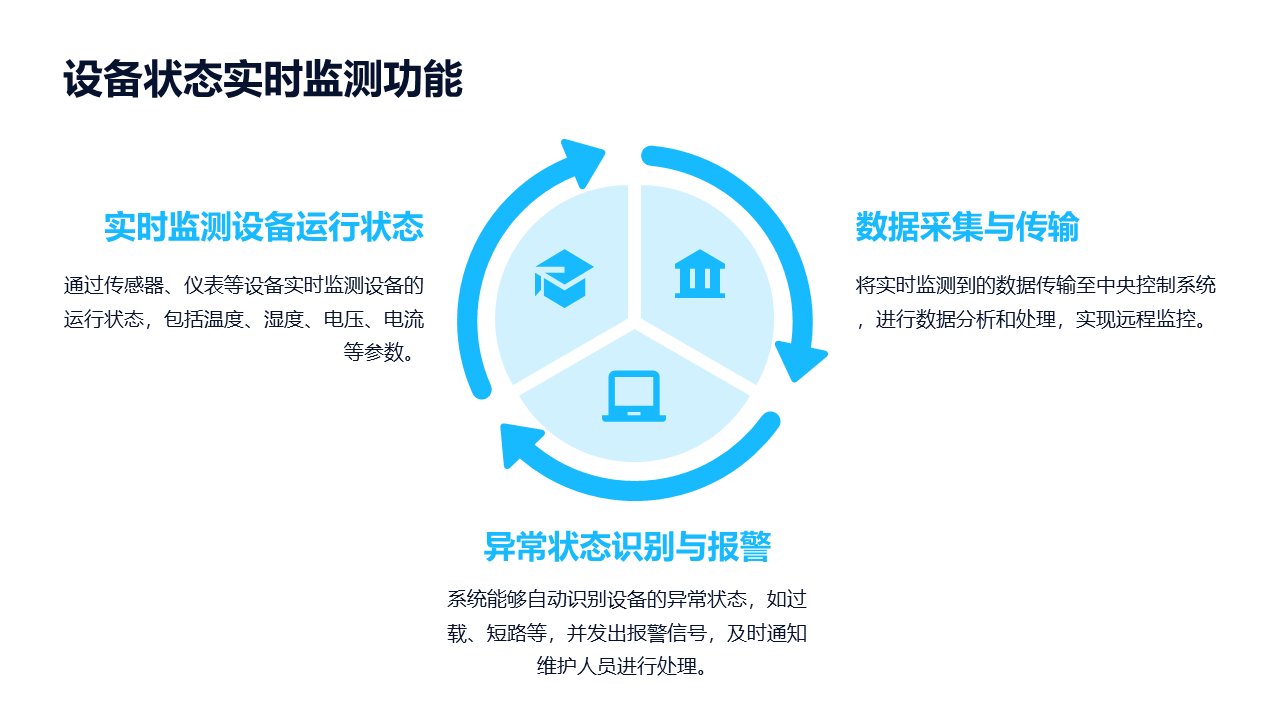 设备状态实时监测功能

实时监测设备运行状态

通过传感器、仪表等设备实时监测设备的运行状态，包括温度、湿度、电压、电流等参数。

数据采集与传输

将实时监测到的数据传输至中央控制系统，进行数据分析和处理，实现远程监控。

异常状态识别与报警

系统能够自动识别设备的异常状态，如过载、短路等，并发出报警信号，及时通知维护人员进行处理。